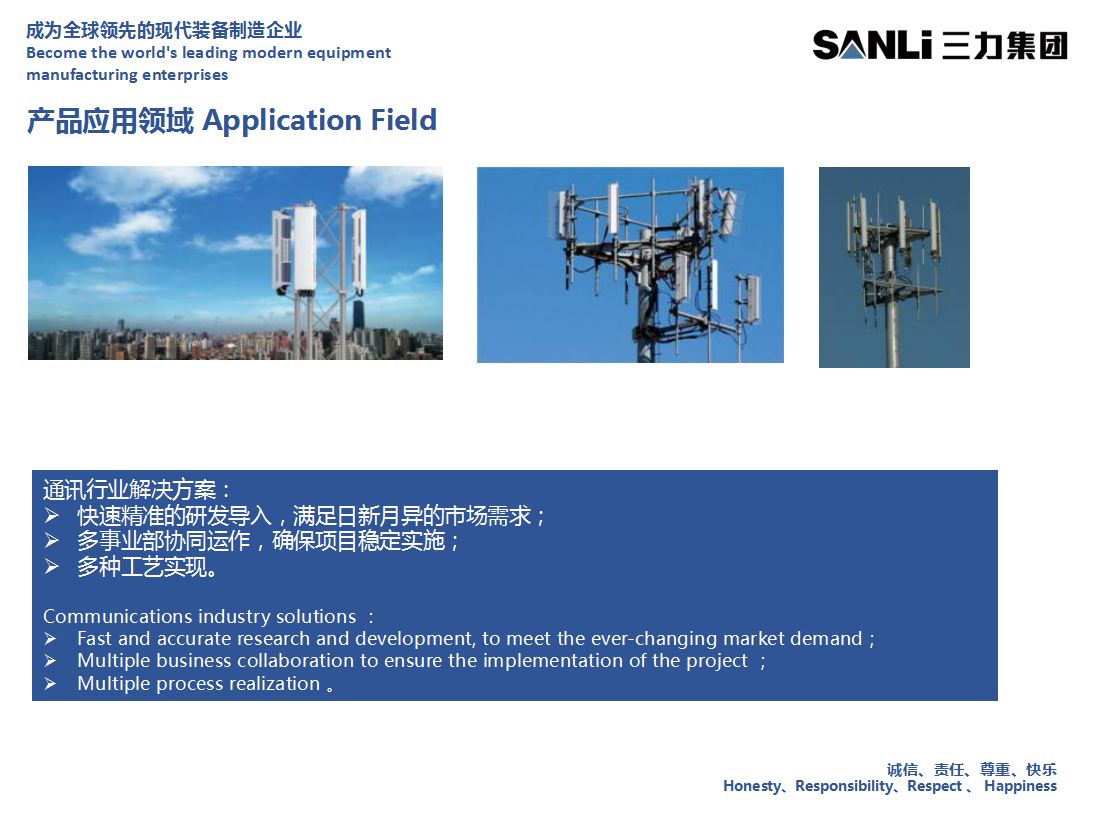 成为全球领先的现代装备制造企业
Become the world's leading modern equipment manufacturing enterprises

SANLi 三力集团

产品应用领域 Application Field

通讯行业解决方案：
➢ 快速精准的研发导入，满足日新月异的市场需求；
➢ 多事业部协同运作，确保项目稳定实施；
➢ 多种工艺实现。

Communications industry solutions ：
➢ Fast and accurate research and development, to meet the ever-changing market demand；
➢ Multiple business collaboration to ensure the implementation of the project ；
➢ Multiple process realization 。

诚信、责任、尊重、快乐
Honesty、Responsibility、Respect 、 Happiness